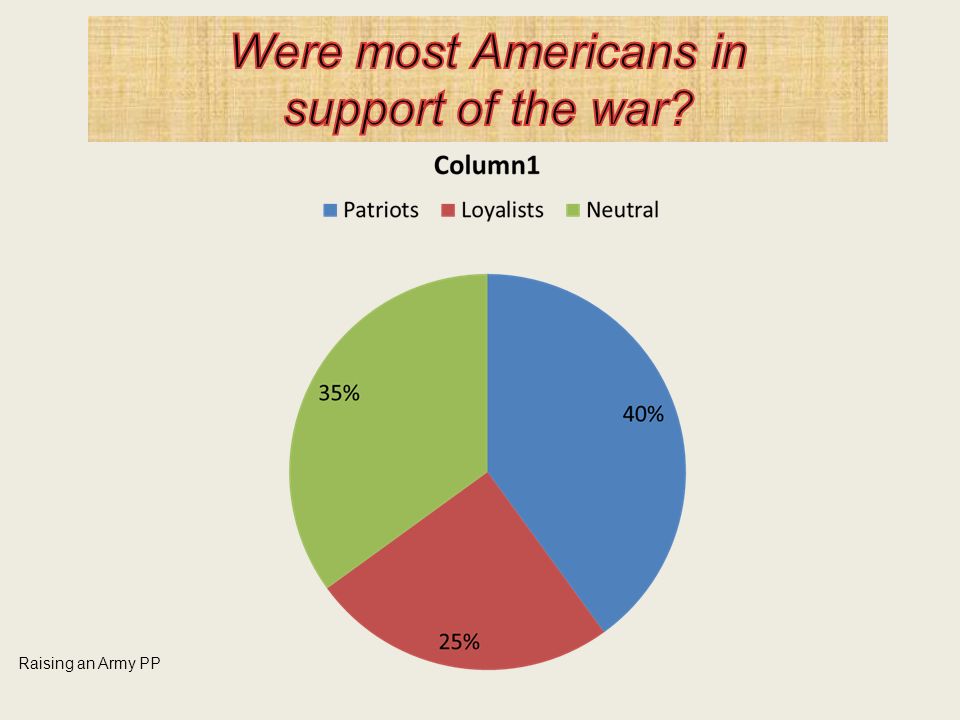 Were most Americans in support of the war?

Column1

Patriots Loyalists Neutral

35%

40%

25%

Raising an Army PP